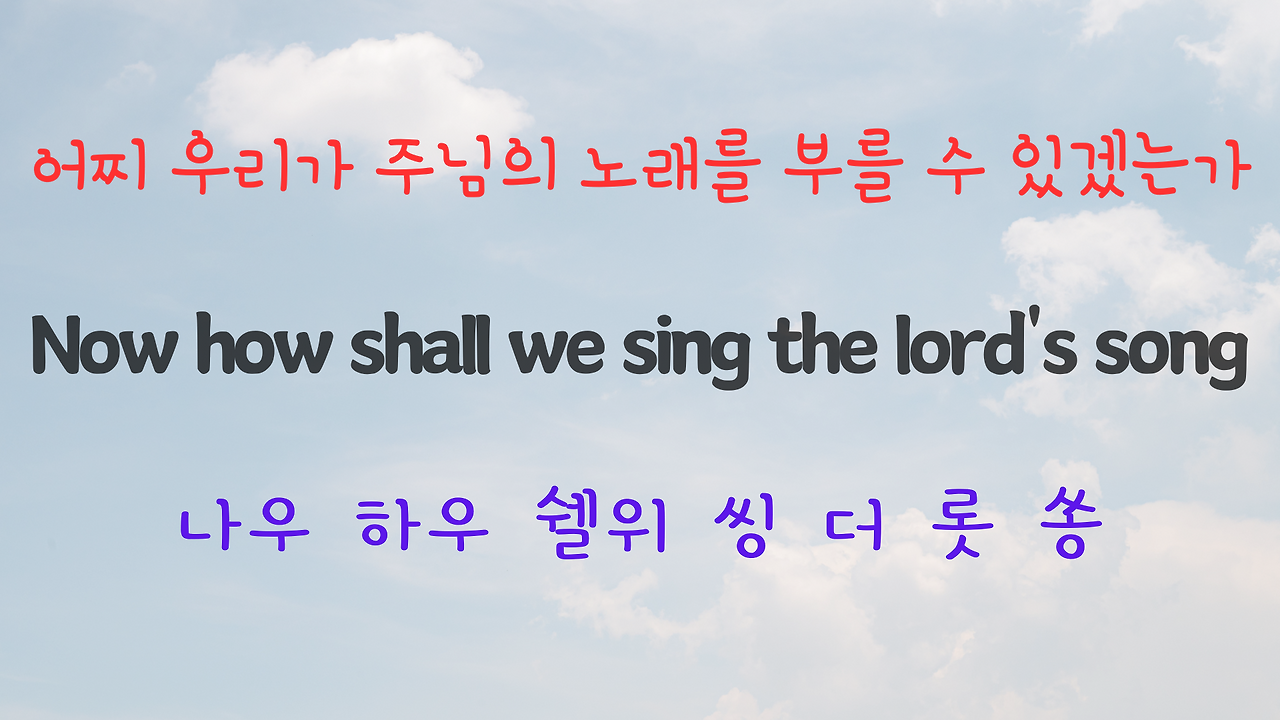 어찌 우리가 주님의 노래를 부를 수 있겠는가

Now how shall we sing the lord's song

나우 하우 쉘위 씽 더 롯 쏭